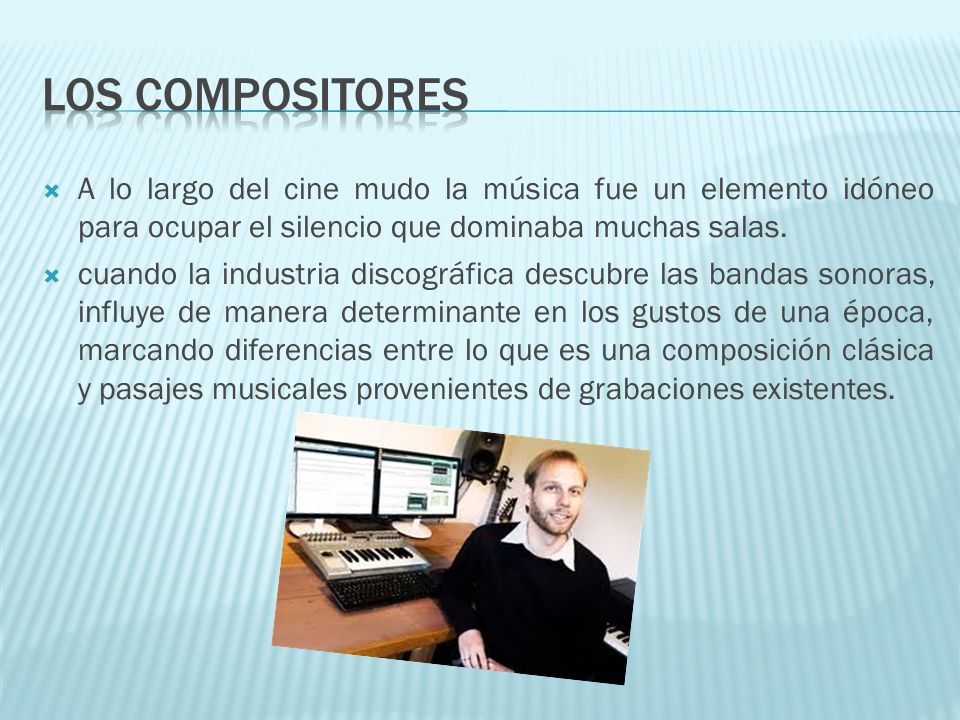 LOS COMPOSITORES

A lo largo del cine mudo la música fue un elemento idóneo para ocupar el silencio que dominaba muchas salas.

cuando la industria discográfica descubre las bandas sonoras, influye de manera determinante en los gustos de una época, marcando diferencias entre lo que es una composición clásica y pasajes musicales provenientes de grabaciones existentes.